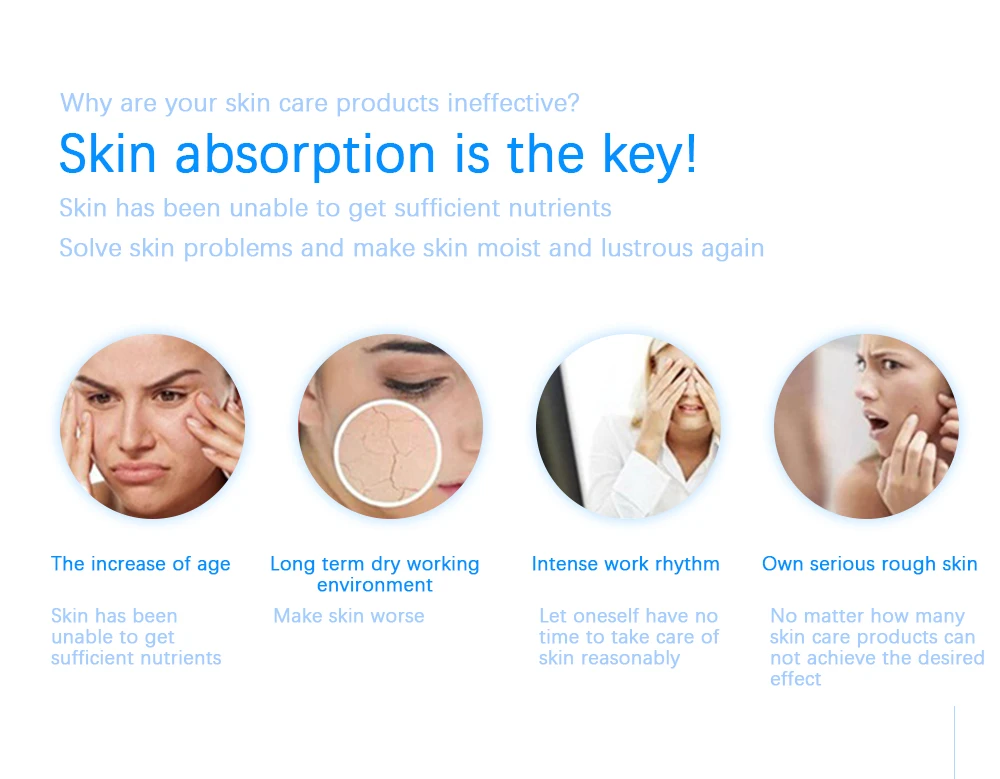 Why are your skin care products ineffective?

Skin absorption is the key!

Skin has been unable to get sufficient nutrients

Solve skin problems and make skin moist and lustrous again

The increase of age

Skin has been unable to get sufficient nutrients

Long term dry working environment

Make skin worse

Intense work rhythm

Let oneself have no time to take care of skin reasonably

Own serious rough skin

No matter how many skin care products can not achieve the desired effect